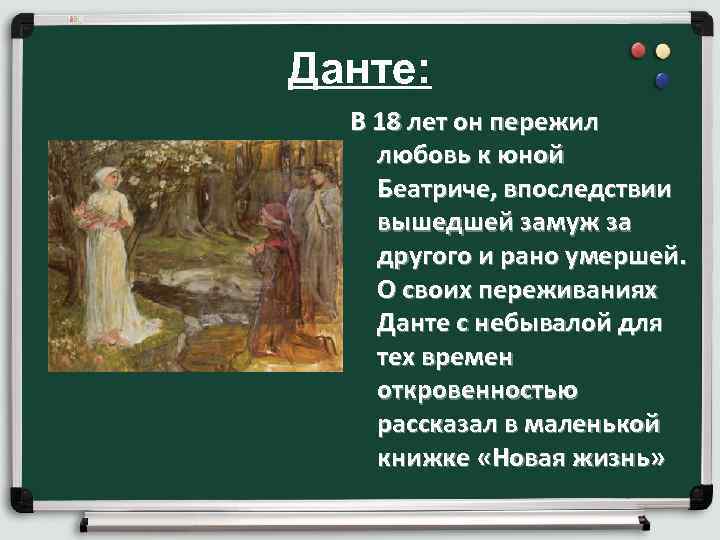 Данте:

В 18 лет он пережил любовь к юной Беатриче, впоследствии вышедшей замуж за другого и рано умершей. О своих переживаниях Данте с небывалой для тех времен откровенностью рассказал в маленькой книжке «Новая жизнь»